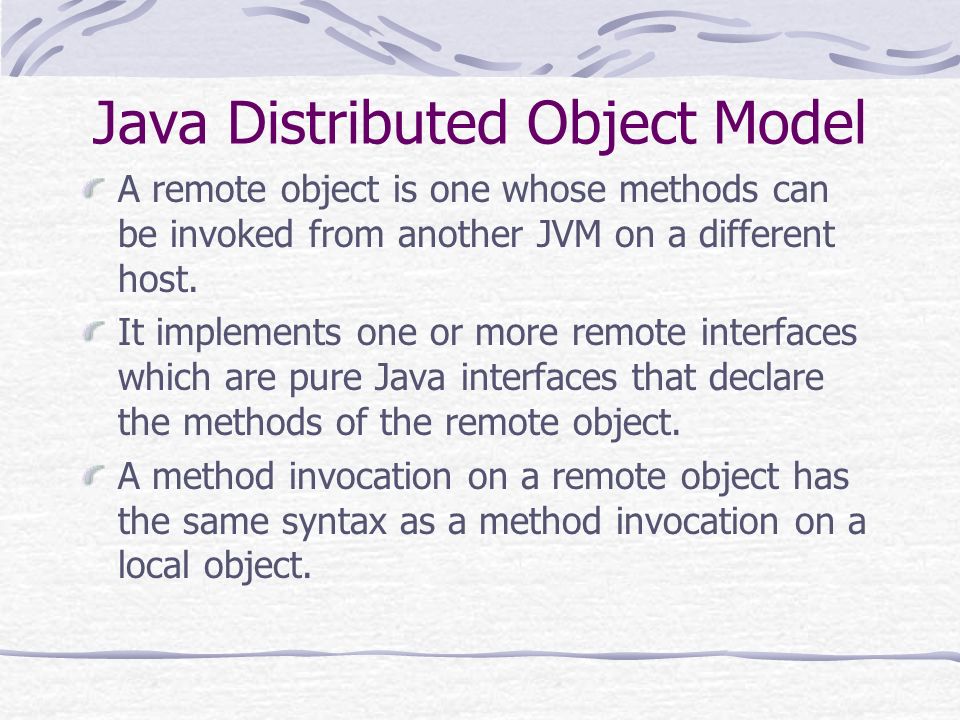 Java Distributed Object Model

A remote object is one whose methods can be invoked from another JVM on a different host.

It implements one or more remote interfaces which are pure Java interfaces that declare the methods of the remote object.

A method invocation on a remote object has the same syntax as a method invocation on a local object.